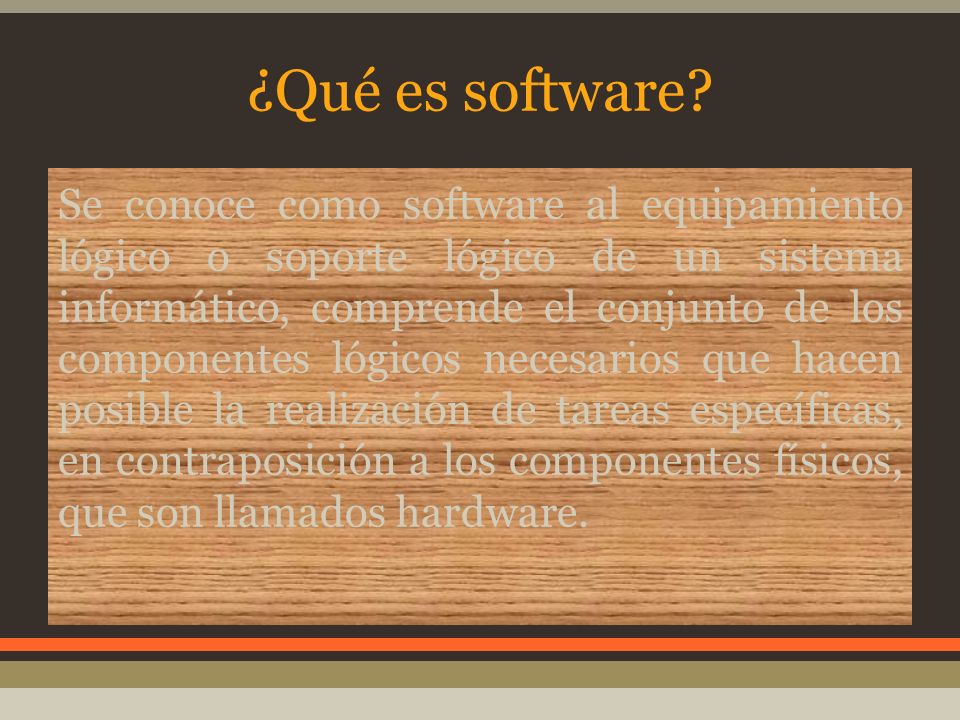 ¿Qué es software?

Se conoce como software al equipamiento lógico o soporte lógico de un sistema informático, comprende el conjunto de los componentes lógicos necesarios que hacen posible la realización de tareas específicas, en contraposición a los componentes físicos, que son llamados hardware.